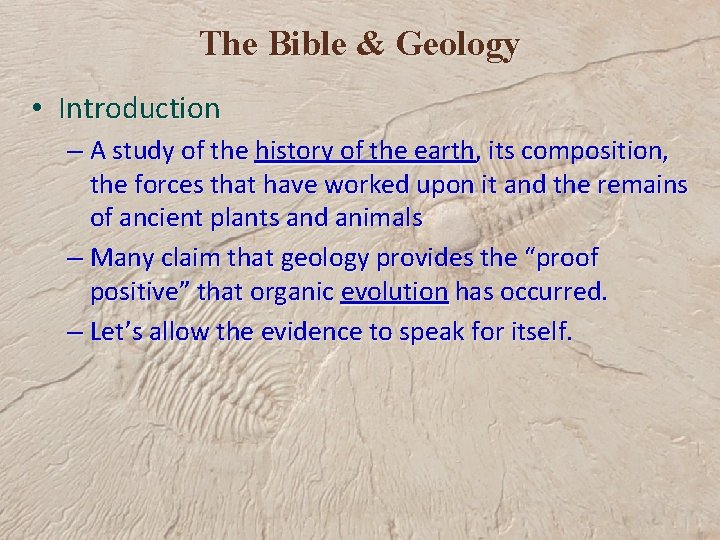 The Bible & Geology

• Introduction

– A study of the history of the earth, its composition, the forces that have worked upon it and the remains of ancient plants and animals

– Many claim that geology provides the “proof positive” that organic evolution has occurred.

– Let’s allow the evidence to speak for itself.